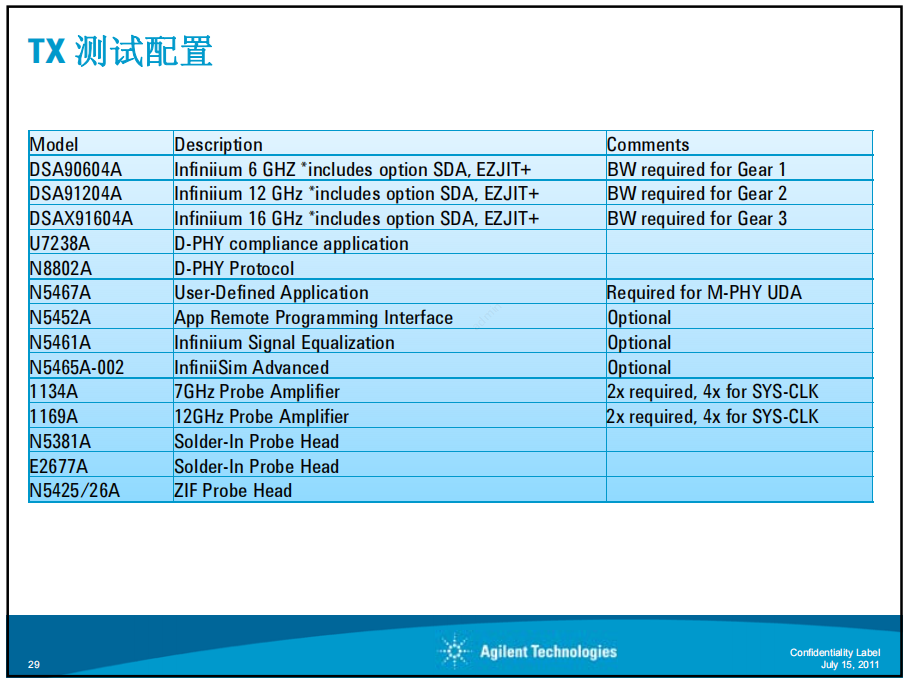 TX 测试配置

| Model | Description | Comments |
|---|---|---|
| DSA90604A | Infiniium 6 GHZ *includes option SDA, EZJIT+ | BW required for Gear 1 |
| DSA91204A | Infiniium 12 GHz *includes option SDA, EZJIT+ | BW required for Gear 2 |
| DSAX91604A | Infiniium 16 GHz *includes option SDA, EZJIT+ | BW required for Gear 3 |
| U7238A | D-PHY compliance application | |
| N8802A | D-PHY Protocol | |
| N5467A | User-Defined Application | Required for M-PHY UDA |
| N5452A | App Remote Programming Interface | Optional |
| N5461A | Infiniium Signal Equalization | Optional |
| N5465A-002 | InfiniiSim Advanced | Optional |
| 1134A | 7GHz Probe Amplifier | 2x required, 4x for SYS-CLK |
| 1169A | 12GHz Probe Amplifier | 2x required, 4x for SYS-CLK |
| N5381A | Solder-In Probe Head | |
| E2677A | Solder-In Probe Head | |
| N5425/26A | ZIF Probe Head | |

29

Agilent Technologies

Confidentiality Label
July 15, 2011